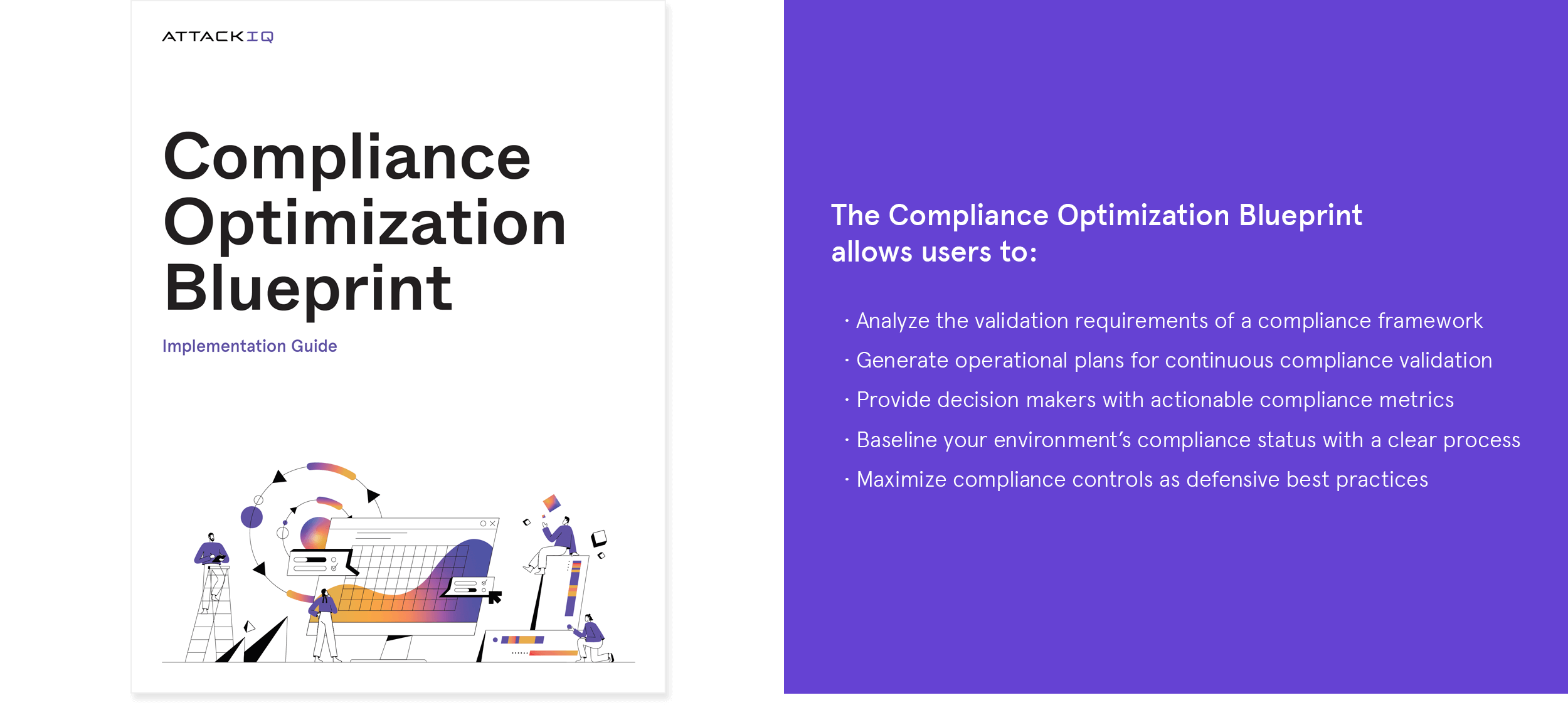 ATTACKIQ

Compliance Optimization Blueprint

Implementation Guide

The Compliance Optimization Blueprint allows users to:

· Analyze the validation requirements of a compliance framework
· Generate operational plans for continuous compliance validation
· Provide decision makers with actionable compliance metrics
· Baseline your environment's compliance status with a clear process
· Maximize compliance controls as defensive best practices